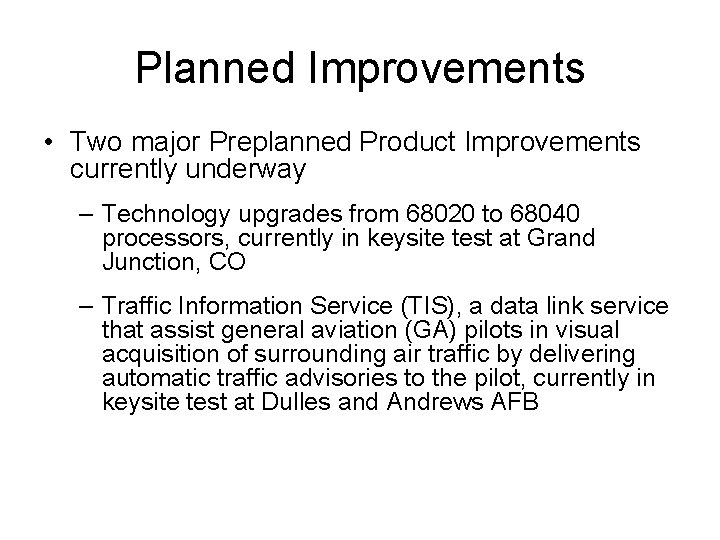 Planned Improvements

• Two major Preplanned Product Improvements currently underway

– Technology upgrades from 68020 to 68040 processors, currently in keysite test at Grand Junction, CO

– Traffic Information Service (TIS), a data link service that assist general aviation (GA) pilots in visual acquisition of surrounding air traffic by delivering automatic traffic advisories to the pilot, currently in keysite test at Dulles and Andrews AFB